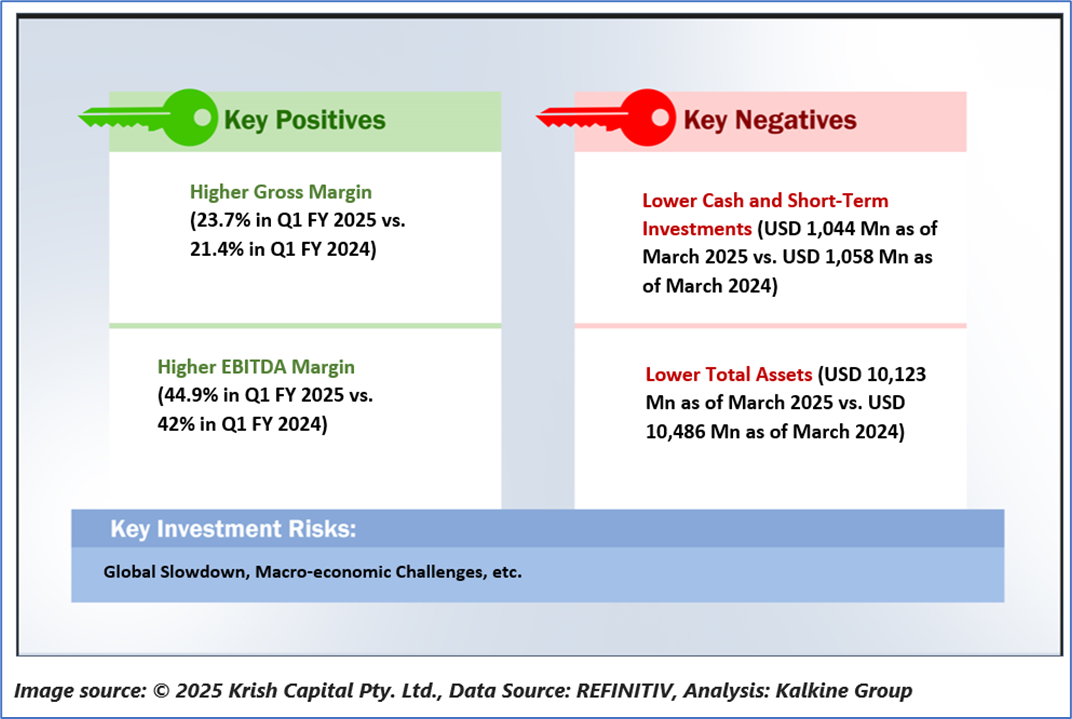 Key Positives

Higher Gross Margin (23.7% in Q1 FY 2025 vs. 21.4% in Q1 FY 2024)

Higher EBITDA Margin (44.9% in Q1 FY 2025 vs. 42% in Q1 FY 2024)

Key Negatives

Lower Cash and Short-Term Investments (USD 1,044 Mn as of March 2025 vs. USD 1,058 Mn as of March 2024)

Lower Total Assets (USD 10,123 Mn as of March 2025 vs. USD 10,486 Mn as of March 2024)

Key Investment Risks:

Global Slowdown, Macro-economic Challenges, etc.

Image source: © 2025 Krish Capital Pty. Ltd., Data Source: REFINITIV, Analysis: Kalkine Group